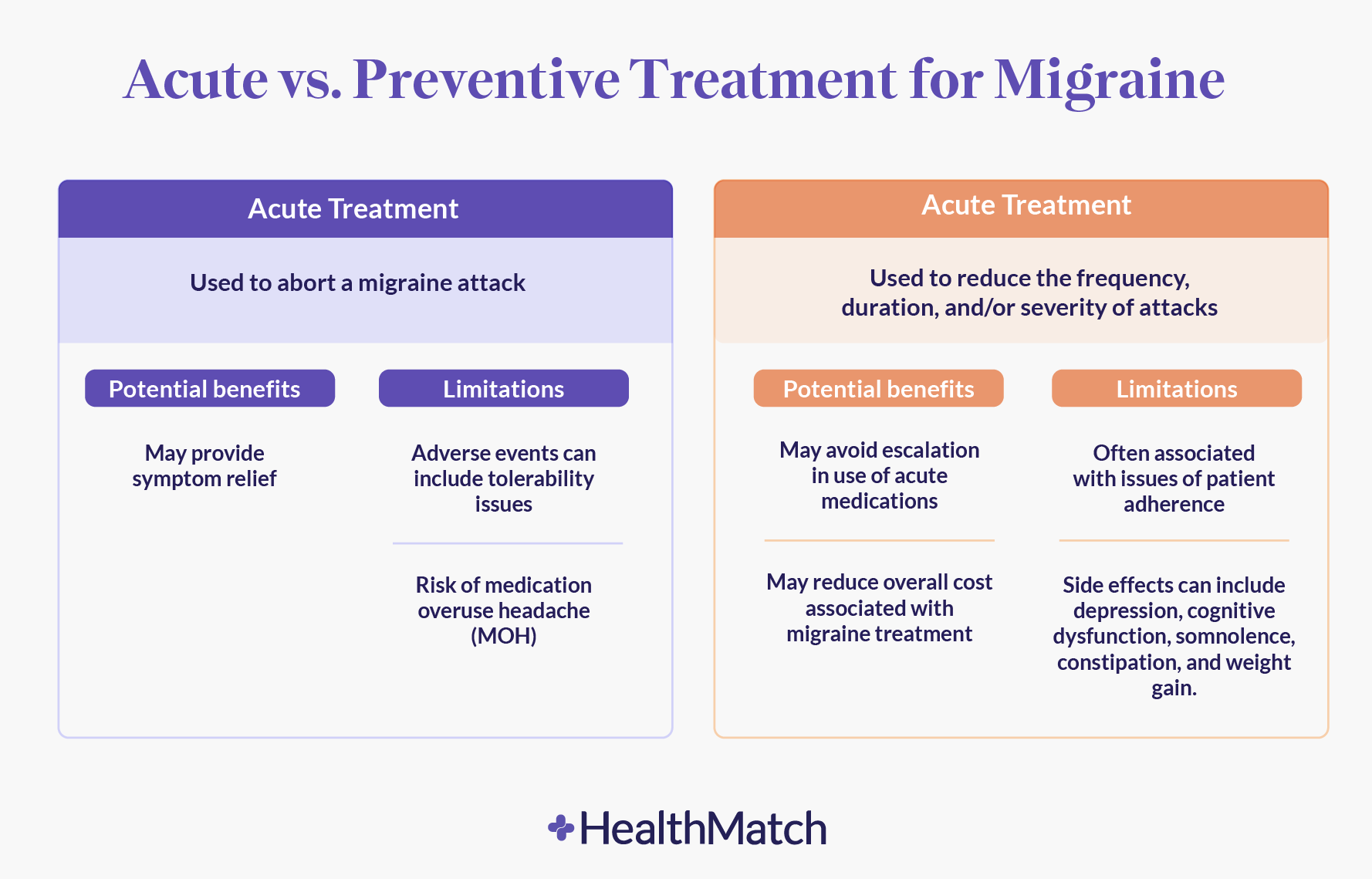 Acute vs. Preventive Treatment for Migraine

Acute Treatment

Used to abort a migraine attack

Potential benefits

May provide symptom relief

Limitations

Adverse events can include tolerability issues

Risk of medication overuse headache (MOH)

Acute Treatment

Used to reduce the frequency, duration, and/or severity of attacks

Potential benefits

May avoid escalation in use of acute medications

May reduce overall cost associated with migraine treatment

Limitations

Often associated with issues of patient adherence

Side effects can include depression, cognitive dysfunction, somnolence, constipation, and weight gain.

HealthMatch